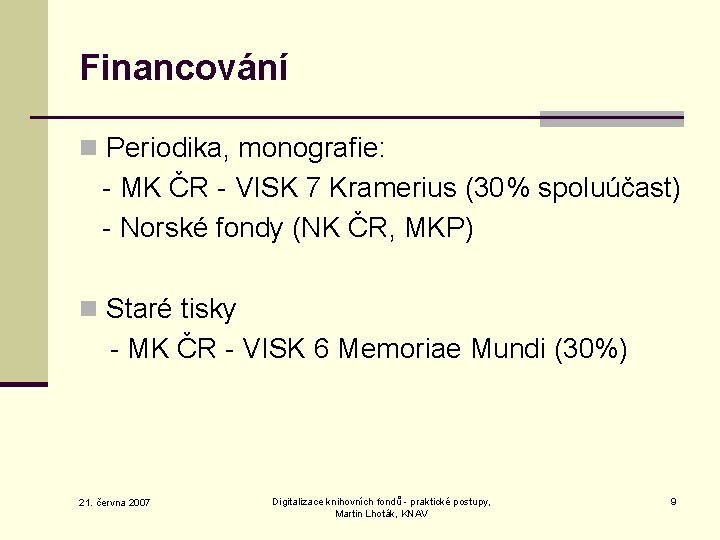 Financování

Periodika, monografie:
- MK ČR - VISK 7 Kramerius (30% spoluúčast)
- Norské fondy (NK ČR, MKP)

Staré tisky
- MK ČR - VISK 6 Memoriae Mundi (30%)

21. června 2007

Digitalizace knihovních fondů - praktické postupy, Martin Lhoták, KNAV

9